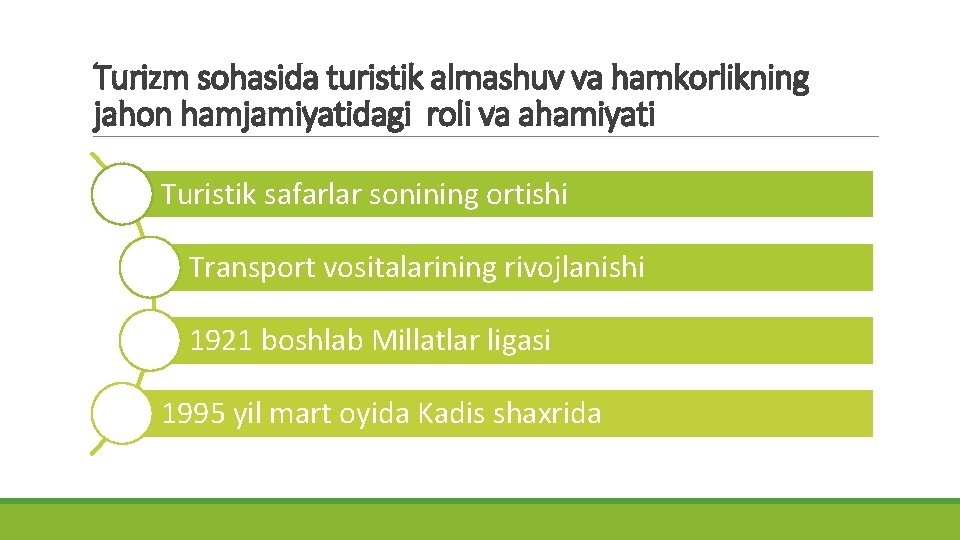 Turizm sohasida turistik almashuv va hamkorlikning jahon hamjamiyatidagi roli va ahamiyati

Turistik safarlar sonining ortishi

Transport vositalarining rivojlanishi

1921 boshlab Millatlar ligasi

1995 yil mart oyida Kadis shaxrida